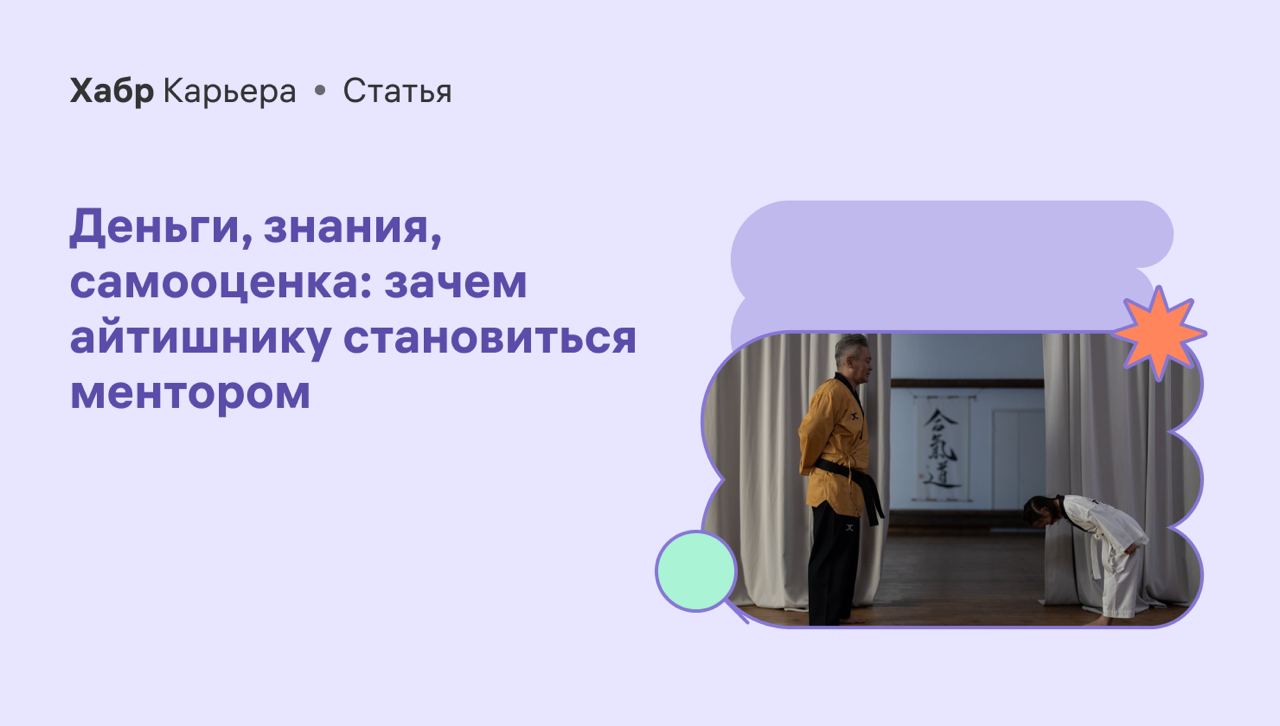 Хабр Карьера • Статья

Деньги, знания, самооценка: зачем айтишнику становиться ментором

合氣道